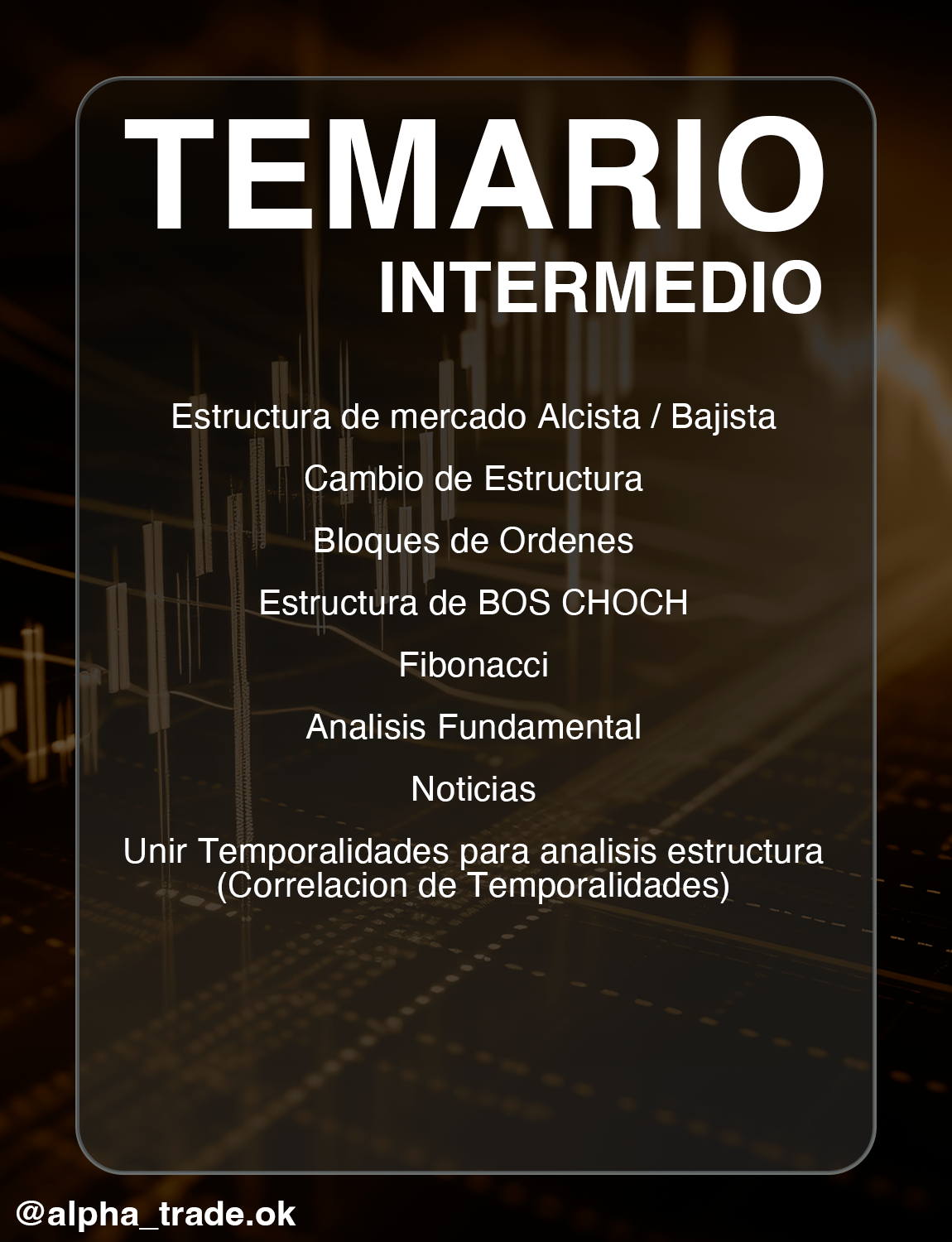 TEMARIO
INTERMEDIO

Estructura de mercado Alcista / Bajista

Cambio de Estructura

Bloques de Ordenes

Estructura de BOS CHOCH

Fibonacci

Analisis Fundamental

Noticias

Unir Temporalidades para analisis estructura (Correlacion de Temporalidades)

@alpha_trade.ok